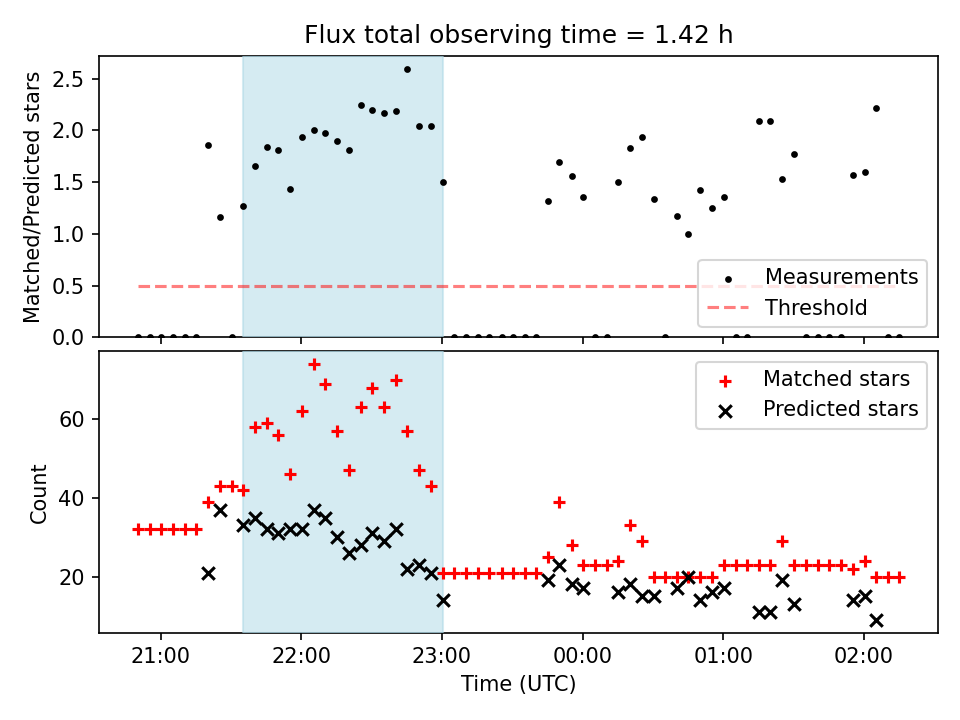 Flux total observing time = 1.42 h

Matched/Predicted stars

2.5
2.0
1.5
1.0
0.5
0.0

Measurements
Threshold

Count

60
40
20

Matched stars
Predicted stars

21:00
22:00
23:00
00:00
01:00
02:00

Time (UTC)